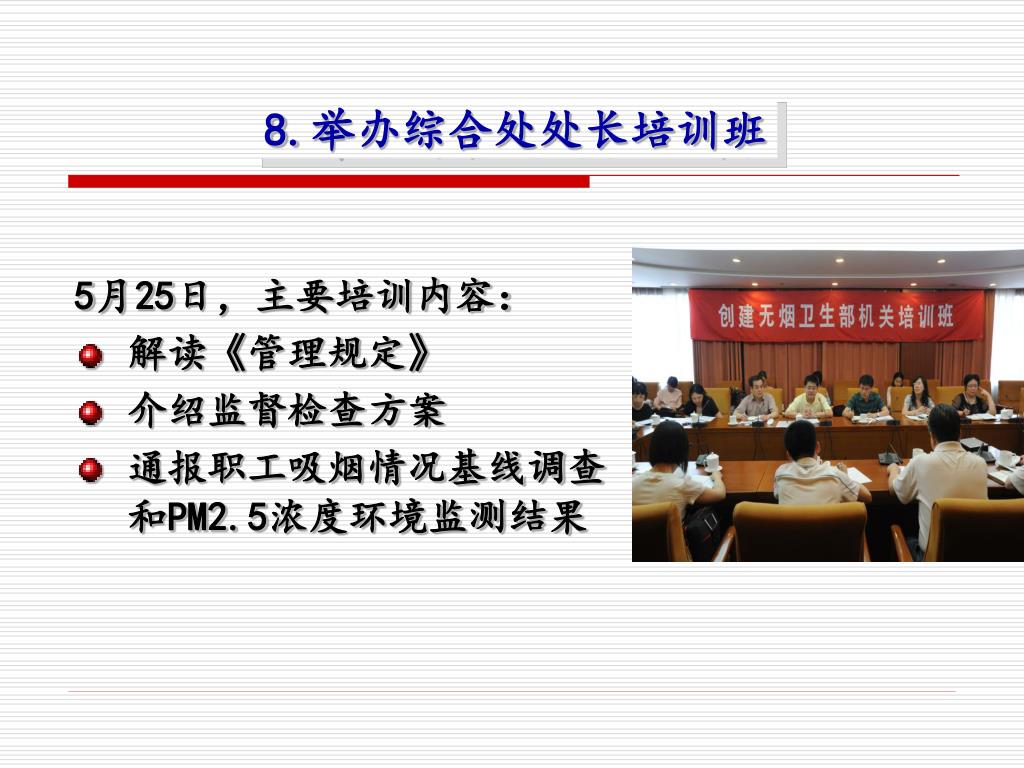 8.举办综合处处长培训班

5月25日，主要培训内容：

解读《管理规定》

介绍监督检查方案

通报职工吸烟情况基线调查和PM2.5浓度环境监测结果

创建无烟卫生部机关培训班